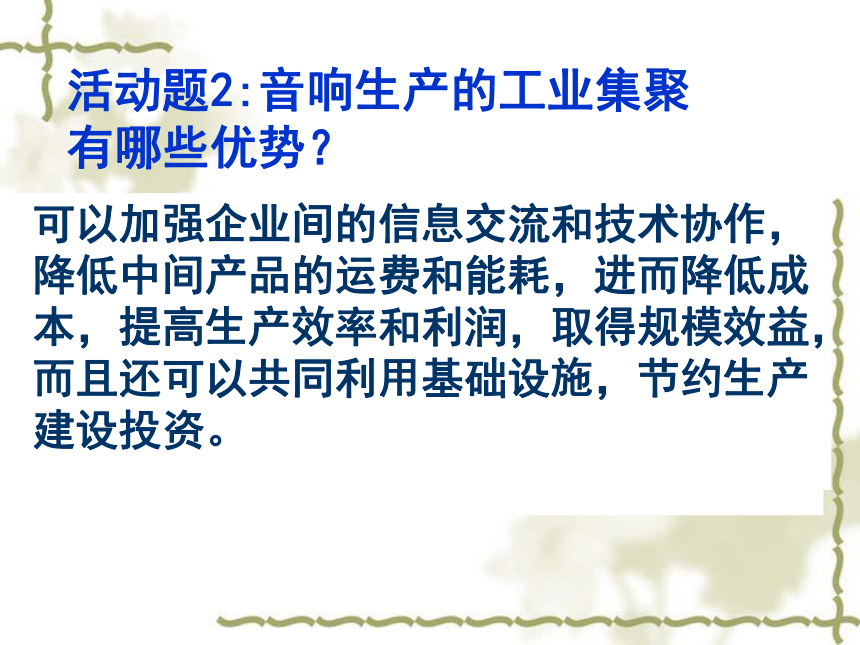 活动题2:音响生产的工业集聚有哪些优势?

可以加强企业间的信息交流和技术协作，降低中间产品的运费和能耗，进而降低成本，提高生产效率和利润，取得规模效益，而且还可以共同利用基础设施，节约生产建设投资。